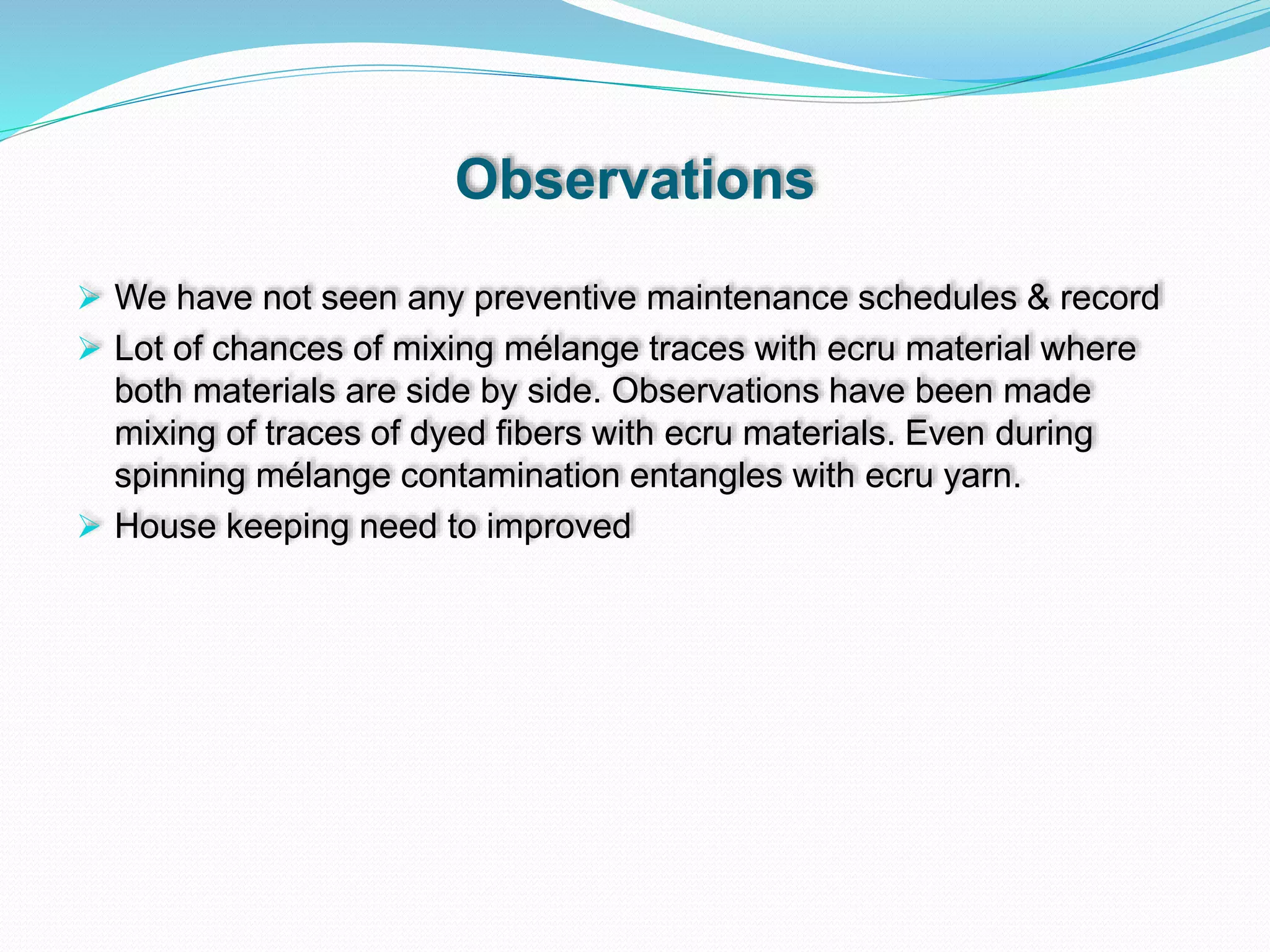 Observations

➤ We have not seen any preventive maintenance schedules & record

➤ Lot of chances of mixing mélange traces with ecru material where both materials are side by side. Observations have been made mixing of traces of dyed fibers with ecru materials. Even during spinning mélange contamination entangles with ecru yarn.

➤ House keeping need to improved